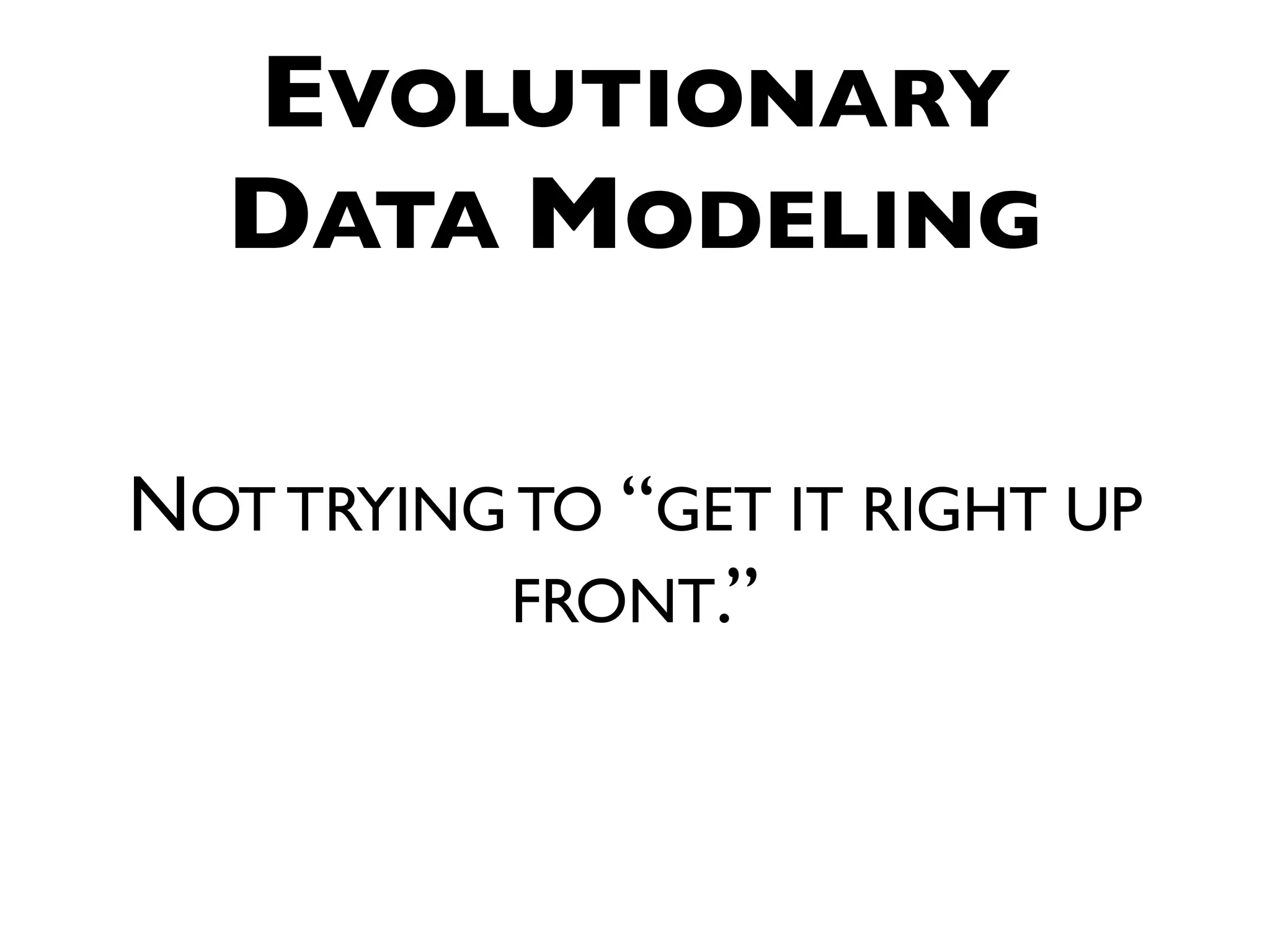 EVOLUTIONARY DATA MODELING

NOT TRYING TO “GET IT RIGHT UP FRONT.”